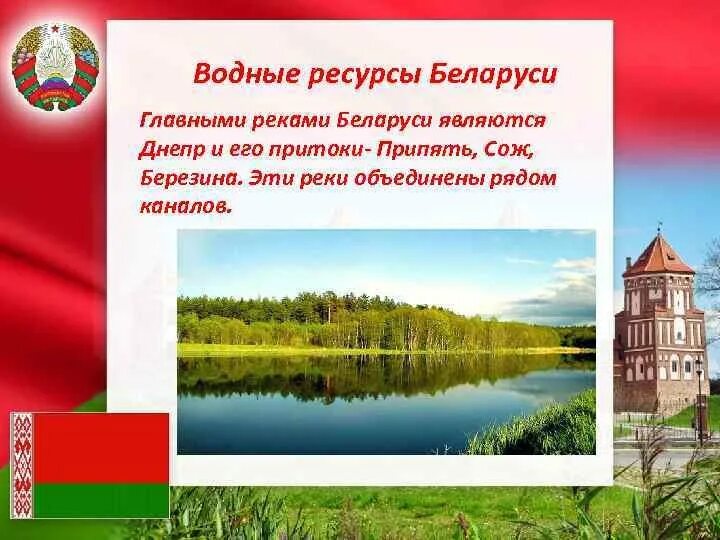 Водные ресурсы Беларуси

Главными реками Беларуси являются Днепр и его притоки- Припять, Сож, Березина. Эти реки объединены рядом каналов.